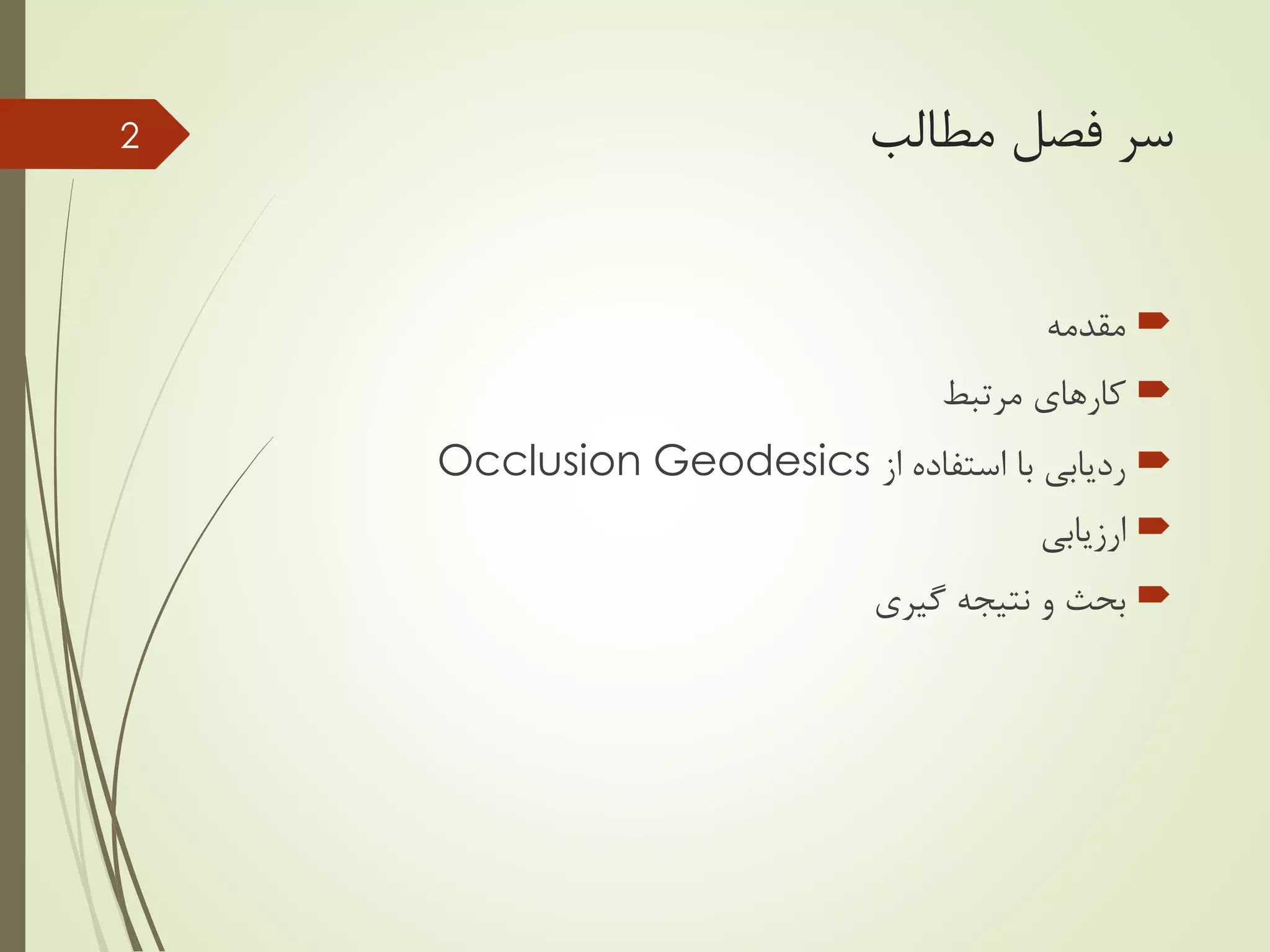 2

سر فصل مطالب

مقدمه

کارهای مرتبط

ردیابی با استفاده از Occlusion Geodesics

ارزیابی

بحث و نتیجه گیری